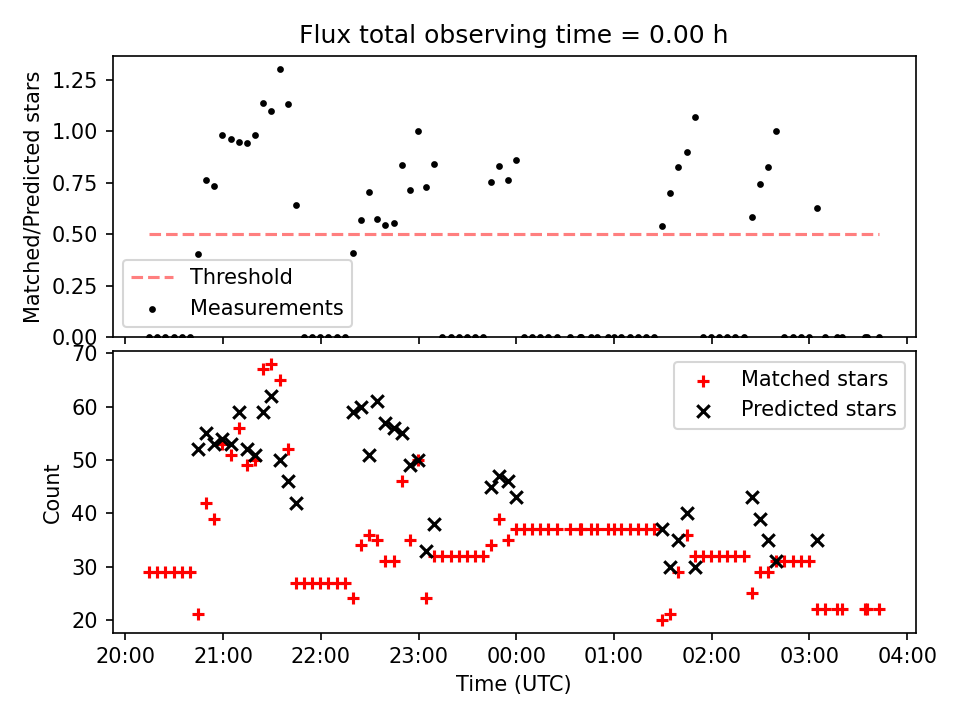 Flux total observing time = 0.00 h

Matched/Predicted stars

1.25
1.00
0.75
0.50
0.25
0.00

Threshold
Measurements

Count

70
60
50
40
30
20

Matched stars
Predicted stars

20:00
21:00
22:00
23:00
00:00
01:00
02:00
03:00
04:00

Time (UTC)